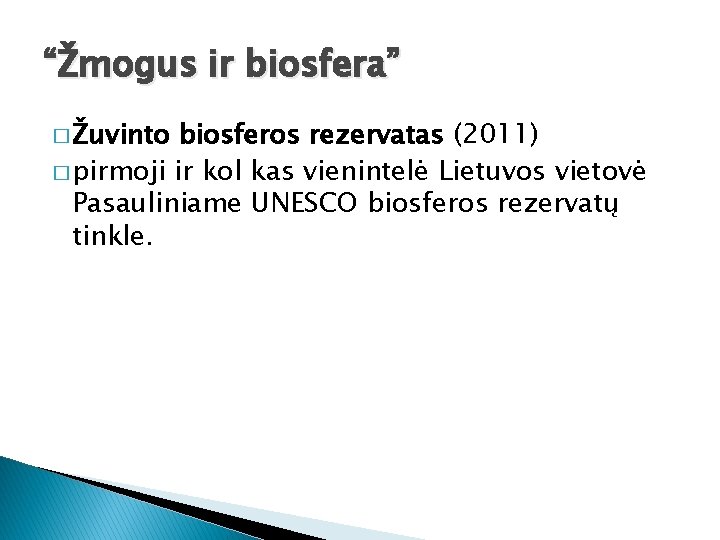 “Žmogus ir biosfera”

□ Žuvinto biosferos rezervatas (2011)

□ pirmoji ir kol kas vienintelė Lietuvos vietovė Pasauliniame UNESCO biosferos rezervatų tinkle.